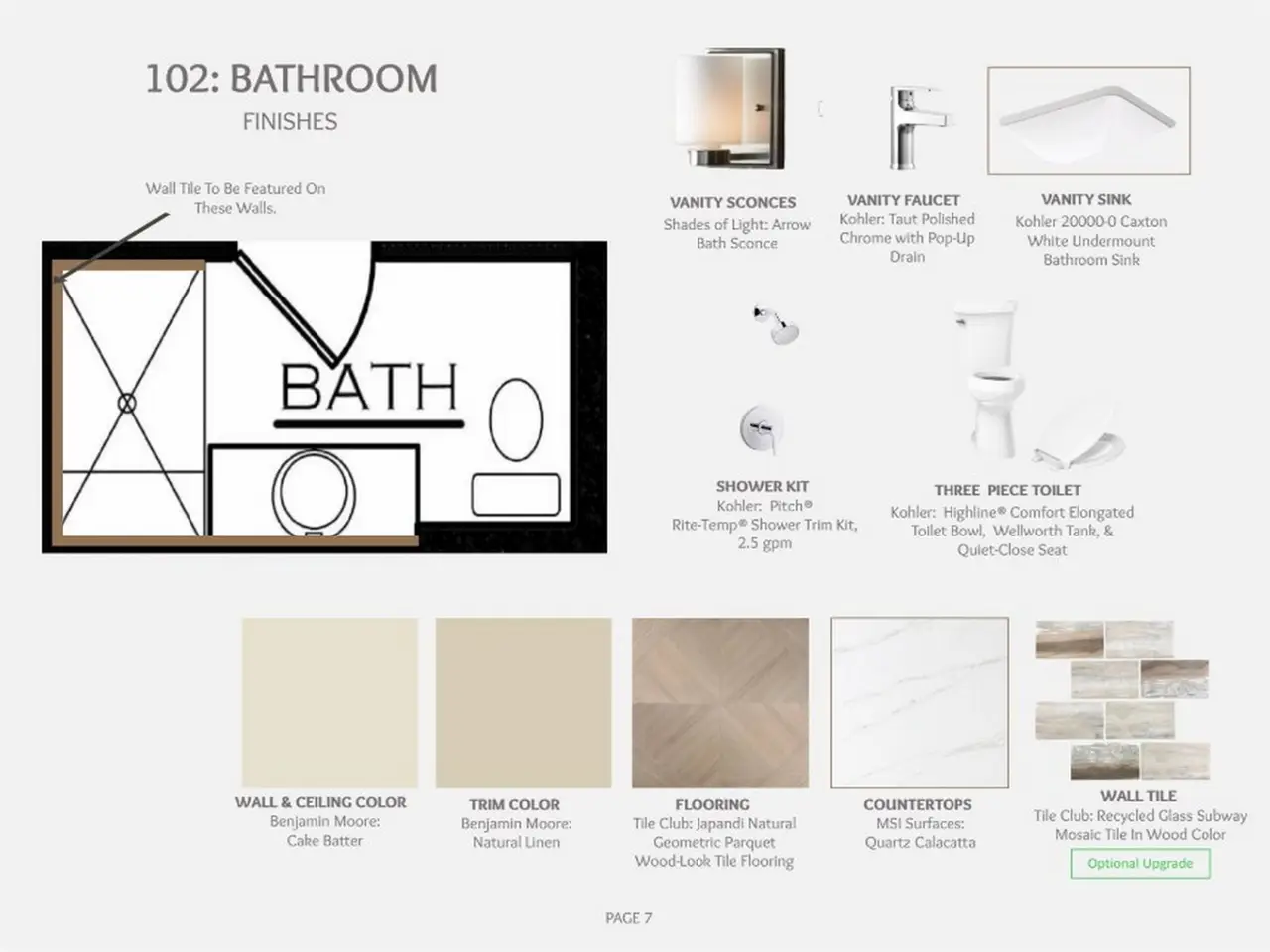 102: BATHROOM
FINISHES

Wall Tile To Be Featured On These Walls.

BATH

VANITY SCONCES
Shades of Light: Arrow Bath Sconce

VANITY FAUCET
Kohler: Taut Polished Chrome with Pop-Up Drain

VANITY SINK
Kohler 20000-0 Caxton White Undermount Bathroom Sink

SHOWER KIT
Kohler: Pitch® Rite-Temp® Shower Trim Kit, 2.5 gpm

THREE PIECE TOILET
Kohler: Highline® Comfort Elongated Toilet Bowl, Wellworth Tank, & Quiet-Close Seat

WALL & CEILING COLOR
Benjamin Moore: Cake Batter

TRIM COLOR
Benjamin Moore: Natural Linen

FLOORING
Tile Club: Japandi Natural Geometric Parquet Wood-Look Tile Flooring

COUNTERTOPS
MSI Surfaces: Quartz Calacatta

WALL TILE
Tile Club: Recycled Glass Subway Mosaic Tile In Wood Color
Optional Upgrade

PAGE 7